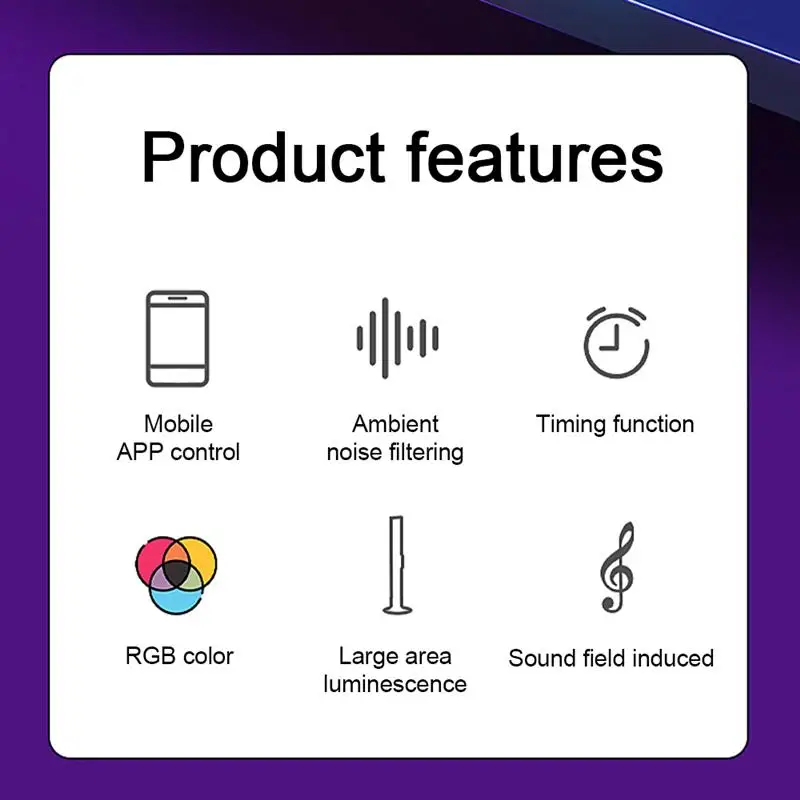 Product features

Mobile APP control

Ambient noise filtering

Timing function

RGB color

Large area luminescence

Sound field induced